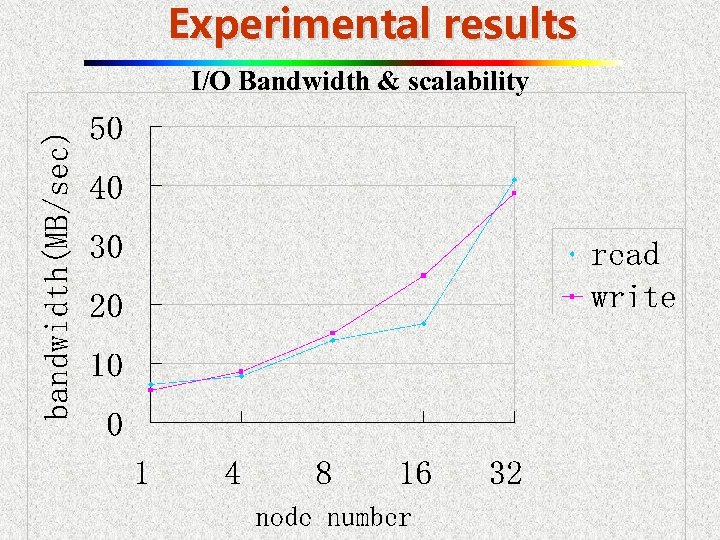 Experimental results

I/O Bandwidth & scalability

bandwidth(MB/sec)

50
40
30
20
10
0

1
4
8
16
32

node number

read
write